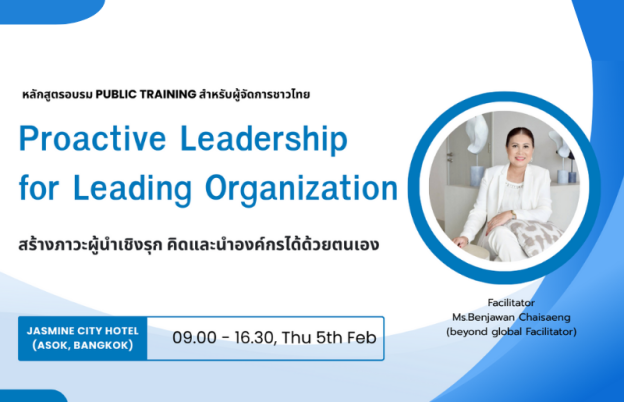 หลักสูตรอบรม PUBLIC TRAINING สำหรับผู้จัดการชาวไทย

Proactive Leadership for Leading Organization

สร้างภาวะผู้นำเชิงรุก คิดและนำองค์กรได้ด้วยตนเอง

JASMINE CITY HOTEL (ASOK, BANGKOK)

09.00 - 16.30, Thu 5th Feb

Facilitator
Ms.Benjawan Chaisaeng
(beyond global Facilitator)